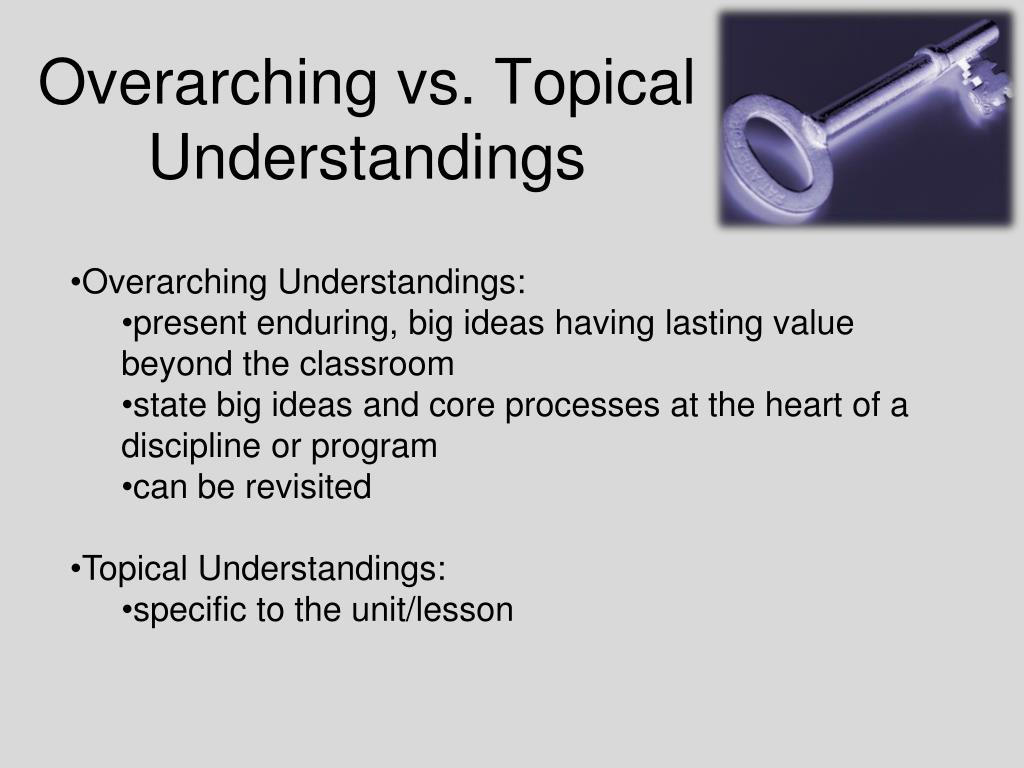 Overarching vs. Topical Understandings

•Overarching Understandings:
•present enduring, big ideas having lasting value beyond the classroom
•state big ideas and core processes at the heart of a discipline or program
•can be revisited

•Topical Understandings:
•specific to the unit/lesson